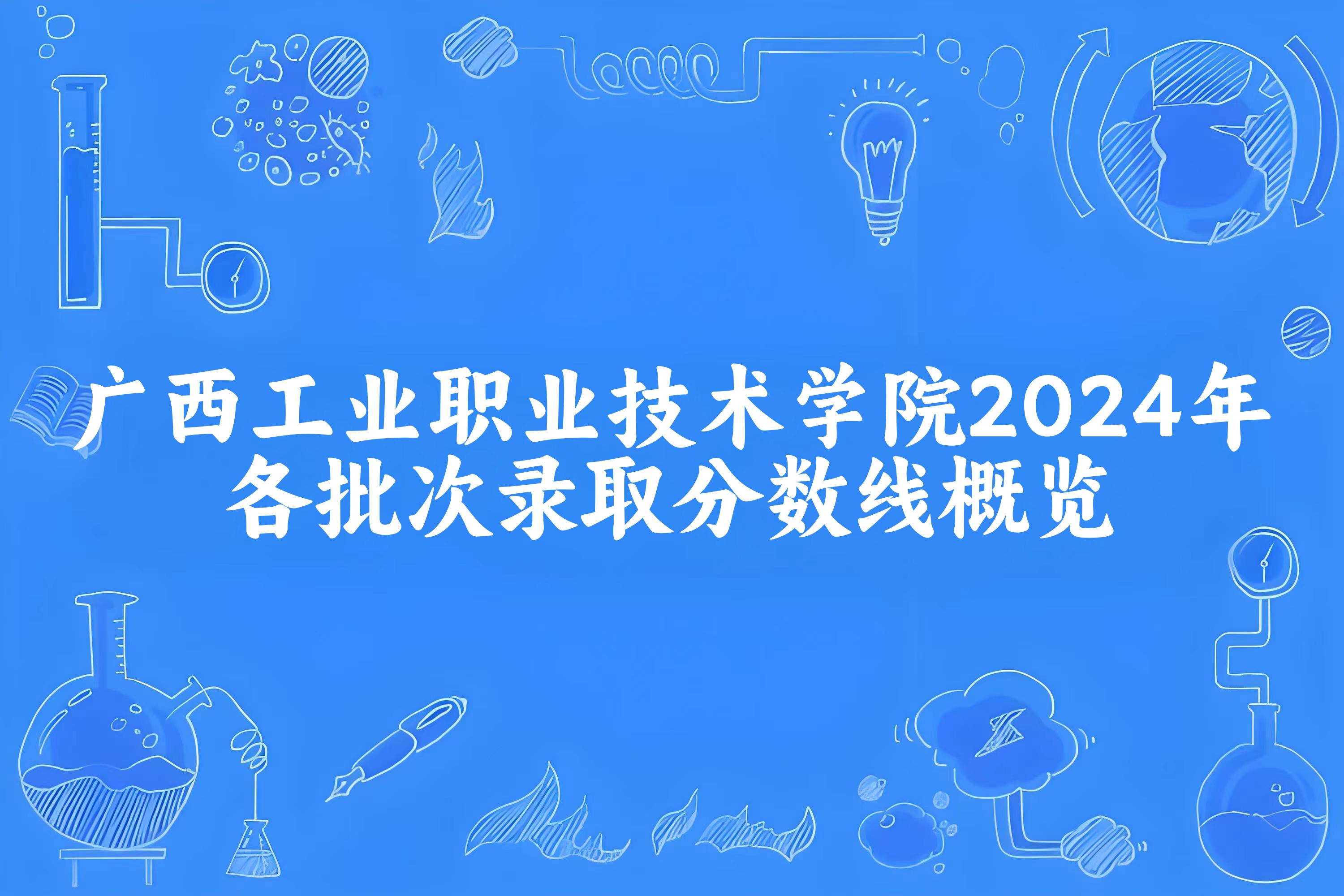 广西工业职业技术学院2024年各批次录取分数线概览